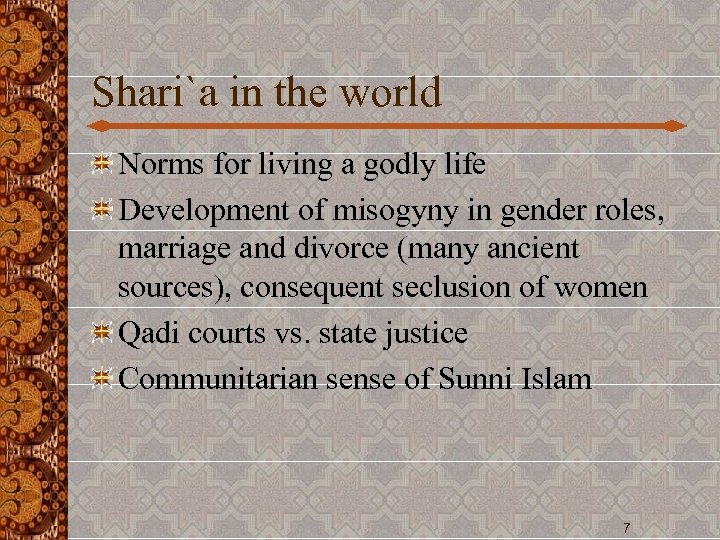 Shari`a in the world

Norms for living a godly life

Development of misogyny in gender roles, marriage and divorce (many ancient sources), consequent seclusion of women

Qadi courts vs. state justice

Communitarian sense of Sunni Islam

7